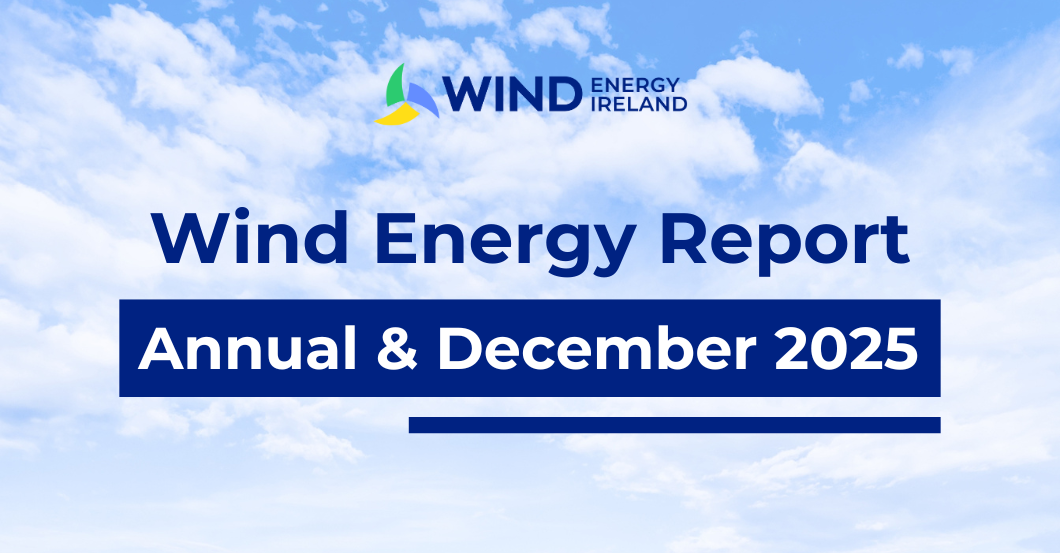 WIND ENERGY IRELAND

Wind Energy Report

Annual & December 2025